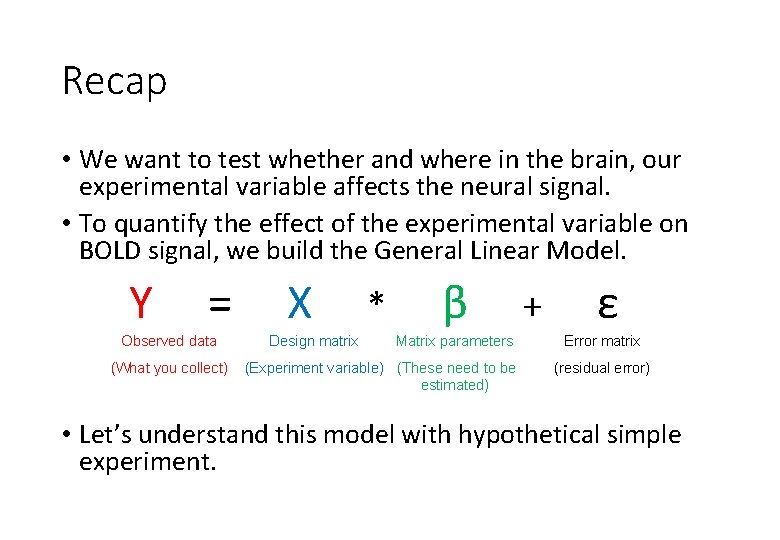 Recap

• We want to test whether and where in the brain, our experimental variable affects the neural signal.

• To quantify the effect of the experimental variable on BOLD signal, we build the General Linear Model.

$Y = X * \beta + \varepsilon$

Observed data (What you collect)

Design matrix (Experiment variable)

Matrix parameters (These need to be estimated)

Error matrix (residual error)

• Let's understand this model with hypothetical simple experiment.